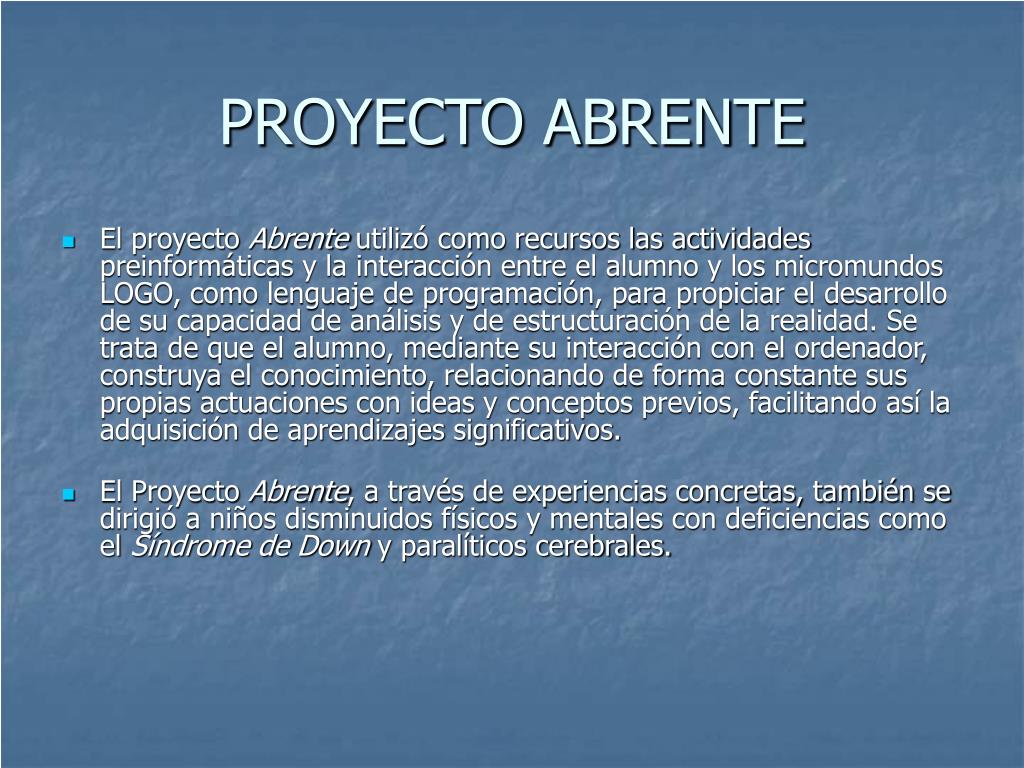 PROYECTO ABRENTE

El proyecto Abrente utilizó como recursos las actividades preinformáticas y la interacción entre el alumno y los micromundos LOGO, como lenguaje de programación, para propiciar el desarrollo de su capacidad de análisis y de estructuración de la realidad. Se trata de que el alumno, mediante su interacción con el ordenador, construya el conocimiento, relacionando de forma constante sus propias actuaciones con ideas y conceptos previos, facilitando así la adquisición de aprendizajes significativos.

El Proyecto Abrente, a través de experiencias concretas, también se dirigió a niños disminuidos físicos y mentales con deficiencias como el Síndrome de Down y paralíticos cerebrales.